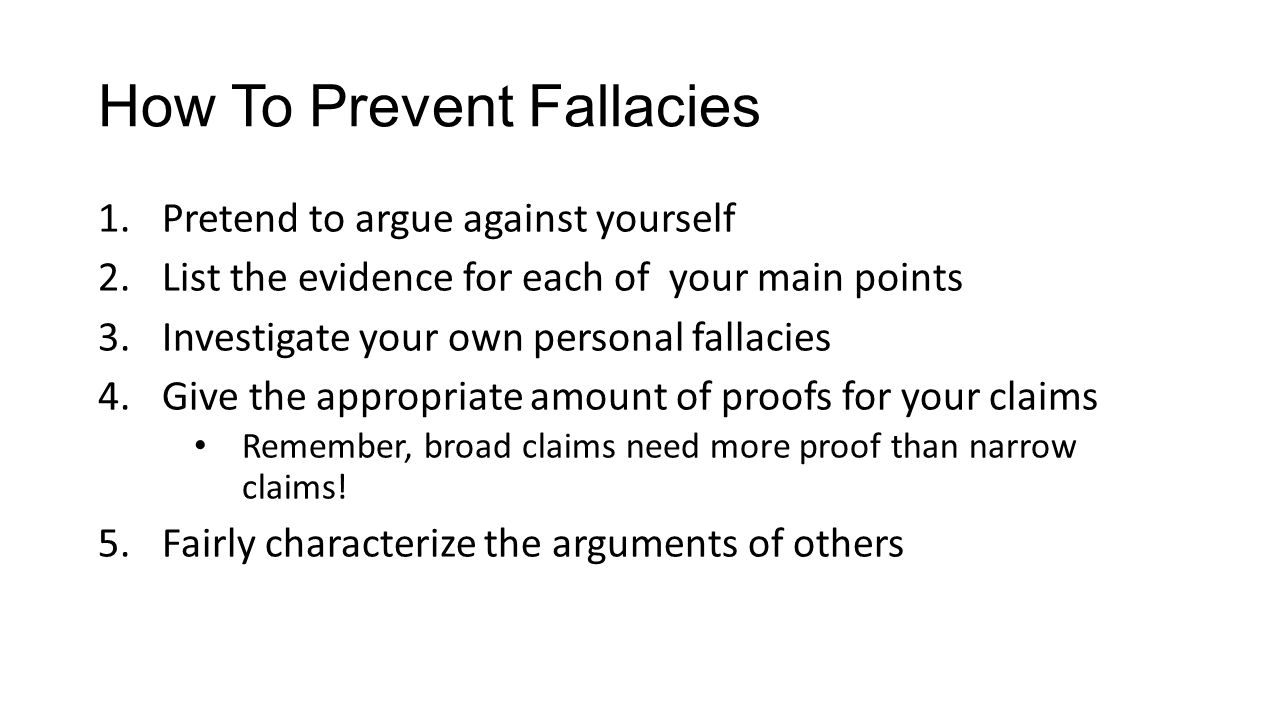 How To Prevent Fallacies

1. Pretend to argue against yourself
2. List the evidence for each of your main points
3. Investigate your own personal fallacies
4. Give the appropriate amount of proofs for your claims
   • Remember, broad claims need more proof than narrow claims!
5. Fairly characterize the arguments of others